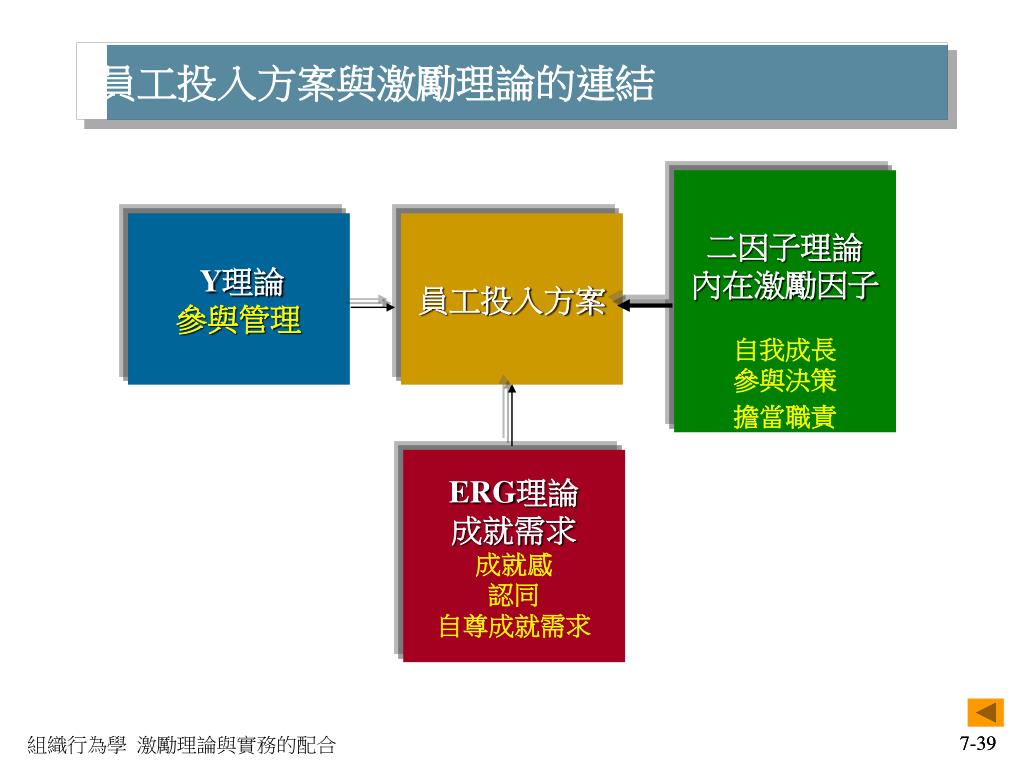 員工投入方案與激勵理論的連結

Y理論
參與管理

員工投入方案

二因子理論
內在激勵因子

自我成長
參與決策
擔當職責

ERG理論
成就需求
成就感
認同
自尊成就需求

組織行為學 激勵理論與實務的配合

7-39